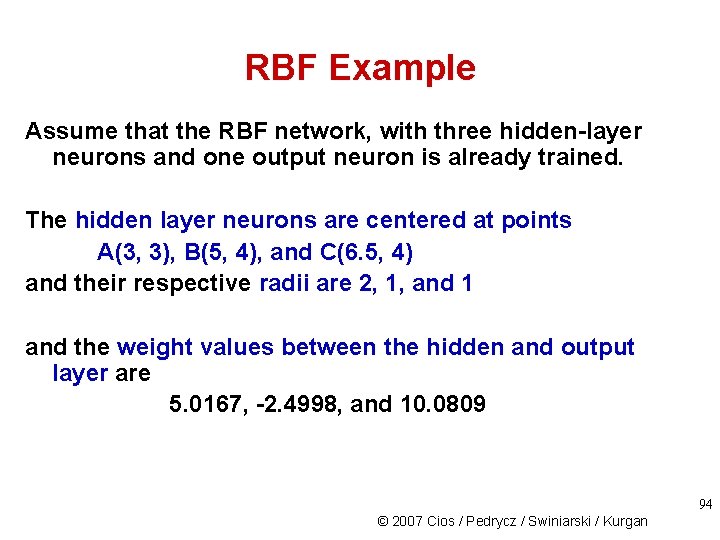 RBF Example

Assume that the RBF network, with three hidden-layer neurons and one output neuron is already trained.

The hidden layer neurons are centered at points
A(3, 3), B(5, 4), and C(6.5, 4)
and their respective radii are 2, 1, and 1

and the weight values between the hidden and output layer are
5.0167, -2.4998, and 10.0809

94

© 2007 Cios / Pedrycz / Swiniarski / Kurgan